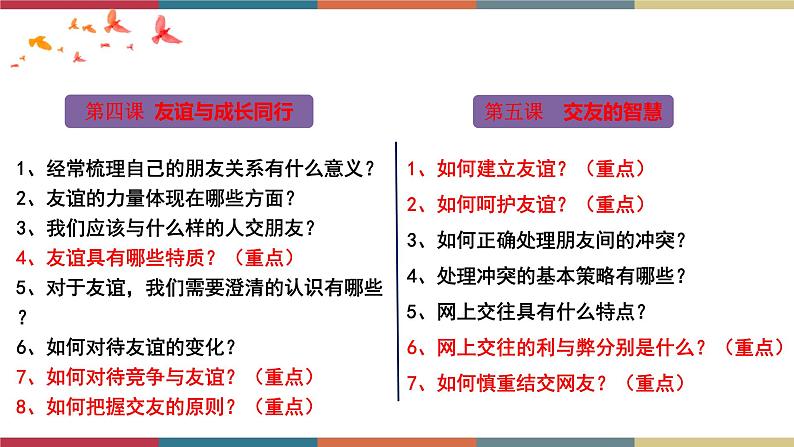 第四课 友谊与成长同行

1、经常梳理自己的朋友关系有什么意义？
2、友谊的力量体现在哪些方面？
3、我们应该与什么样的人交朋友？
4、友谊具有哪些特质？（重点）
5、对于友谊，我们需要澄清的认识有哪些？
6、如何对待友谊的变化？
7、如何对待竞争与友谊？（重点）
8、如何把握交友的原则？（重点）

第五课 交友的智慧

1、如何建立友谊？（重点）
2、如何呵护友谊？（重点）
3、如何正确处理朋友间的冲突？
4、处理冲突的基本策略有哪些？
5、网上交往具有什么特点？
6、网上交往的利与弊分别是什么？（重点）
7、如何慎重结交网友？（重点）